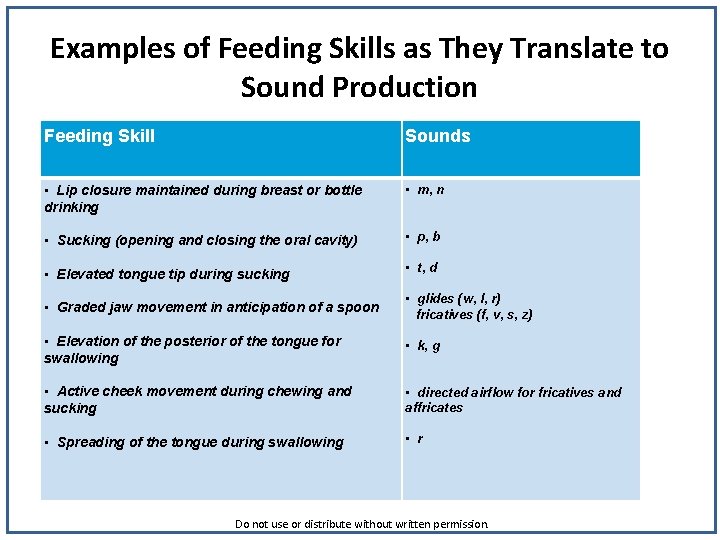 Examples of Feeding Skills as They Translate to Sound Production

| Feeding Skill | Sounds |
|---|---|
| ▪ Lip closure maintained during breast or bottle drinking | ▪ m, n |
| ▪ Sucking (opening and closing the oral cavity) | ▪ p, b |
| ▪ Elevated tongue tip during sucking | ▪ t, d |
| ▪ Graded jaw movement in anticipation of a spoon | ▪ glides (w, l, r) fricatives (f, v, s, z) |
| ▪ Elevation of the posterior of the tongue for swallowing | ▪ k, g |
| ▪ Active cheek movement during chewing and sucking | ▪ directed airflow for fricatives and affricates |
| ▪ Spreading of the tongue during swallowing | ▪ r |

Do not use or distribute without written permission.